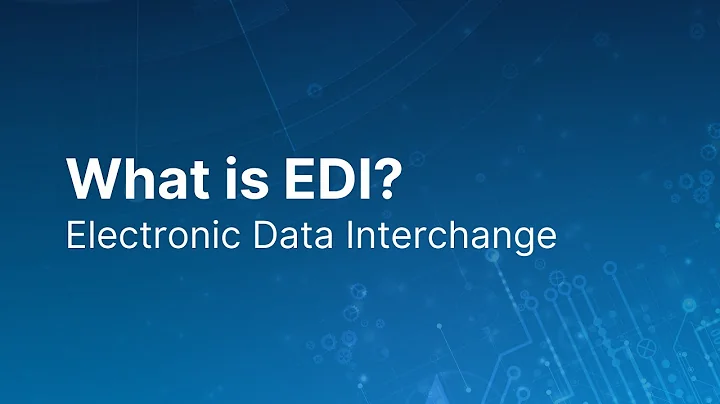 What is EDI?
Electronic Data Interchange